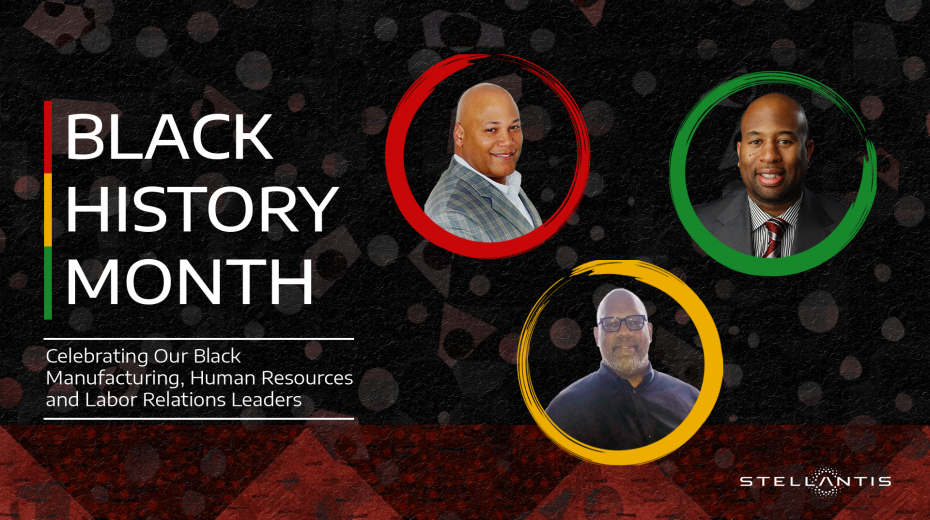 BLACK HISTORY MONTH

Celebrating Our Black Manufacturing, Human Resources and Labor Relations Leaders

STELLANTIS